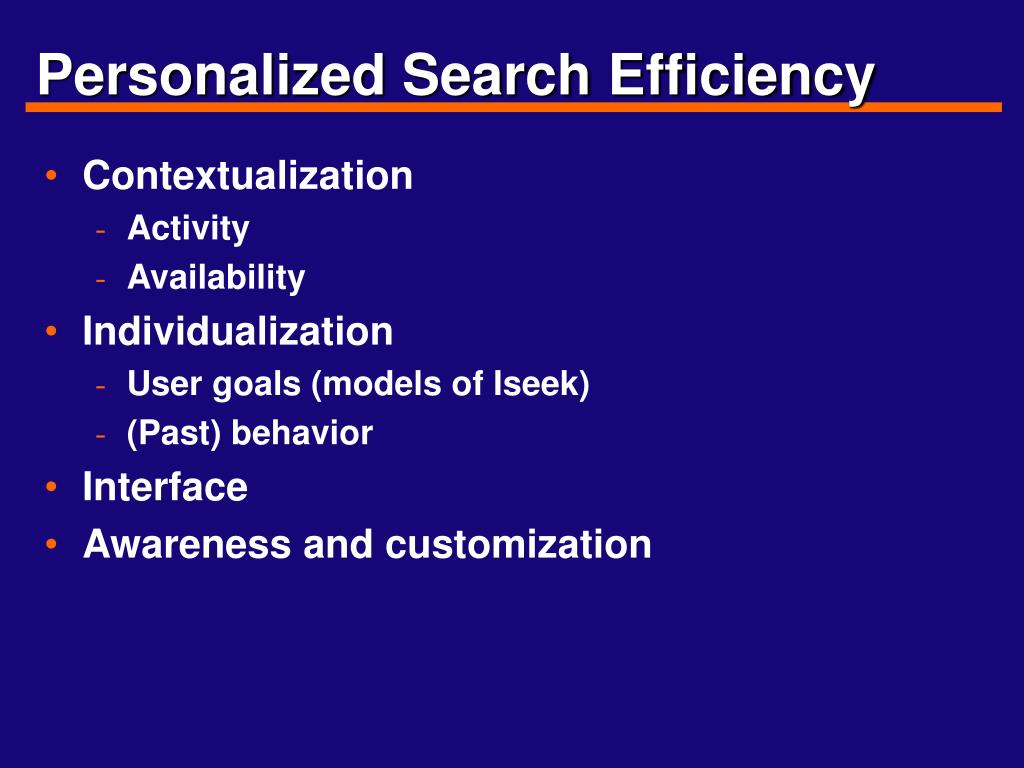 Personalized Search Efficiency

• Contextualization
  - Activity
  - Availability
• Individualization
  - User goals (models of Iseek)
  - (Past) behavior
• Interface
• Awareness and customization